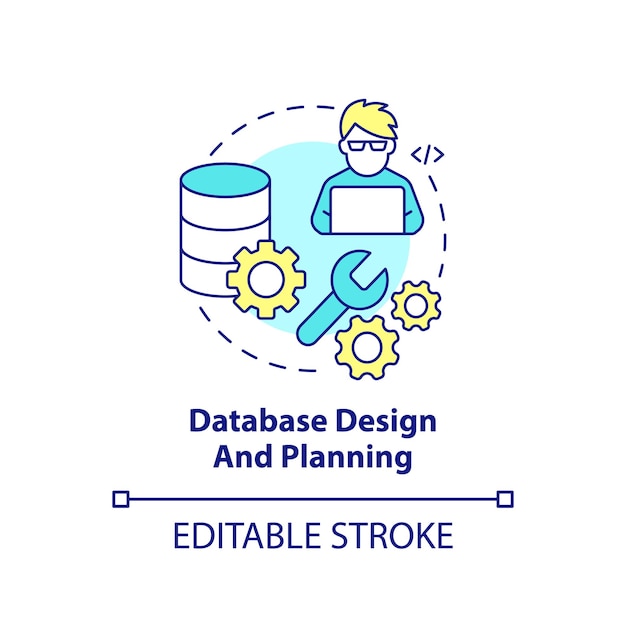 </>

Database Design And Planning

EDITABLE STROKE